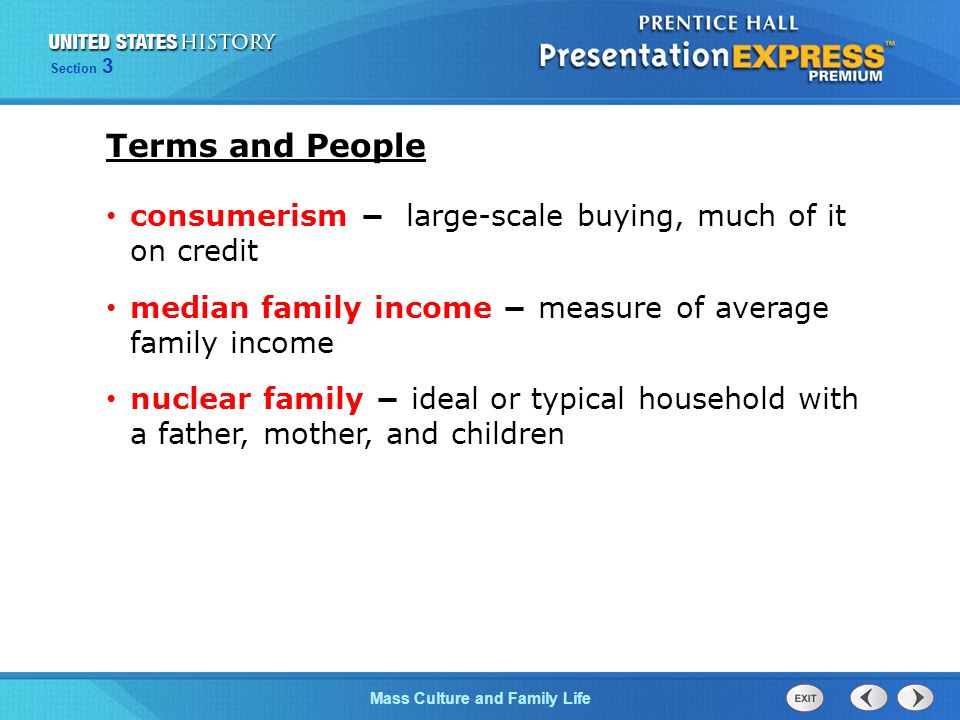 UNITED STATES HISTORY
Section 3

PRENTICE HALL
PresentationEXPRESS™
PREMIUM

Terms and People

• consumerism – large-scale buying, much of it on credit

• median family income – measure of average family income

• nuclear family – ideal or typical household with a father, mother, and children

Mass Culture and Family Life

EXIT